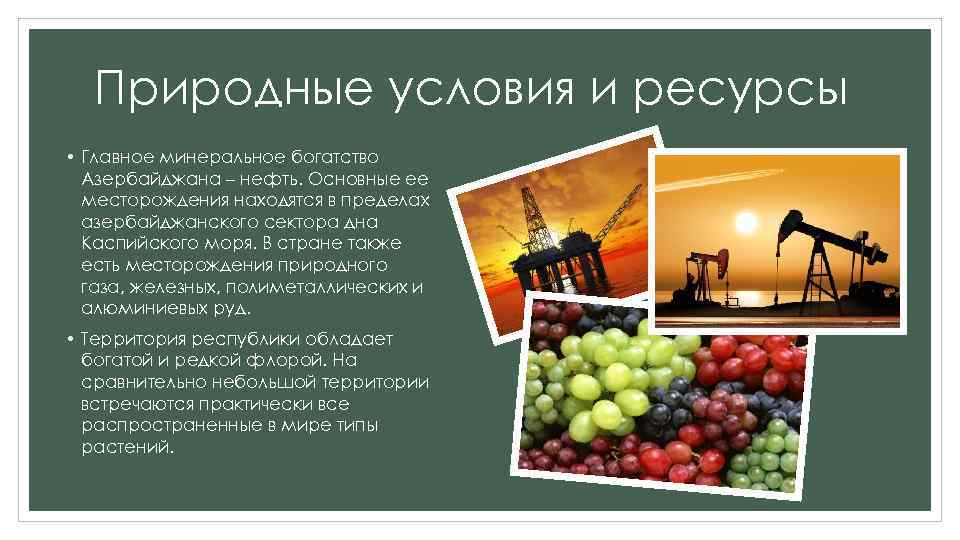 Природные условия и ресурсы

• Главное минеральное богатство Азербайджана – нефть. Основные ее месторождения находятся в пределах азербайджанского сектора дна Каспийского моря. В стране также есть месторождения природного газа, железных, полиметаллических и алюминиевых руд.

• Территория республики обладает богатой и редкой флорой. На сравнительно небольшой территории встречаются практически все распространенные в мире типы растений.